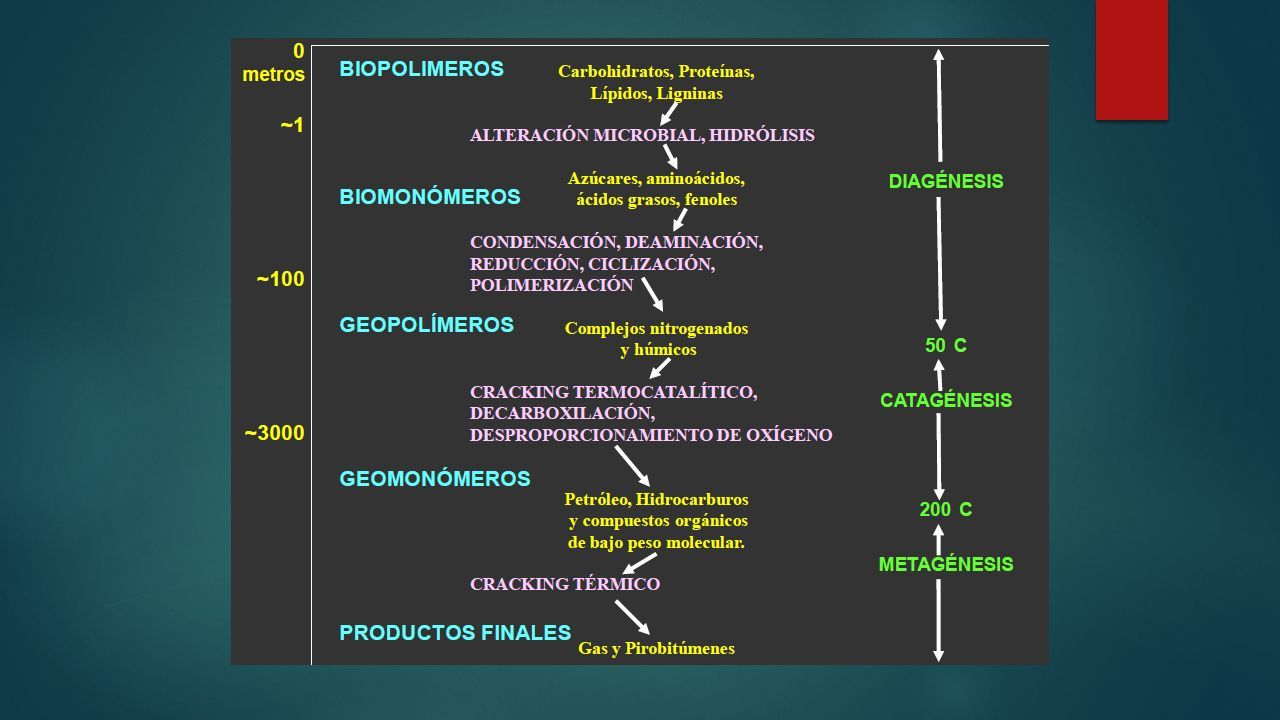 0
metros

~1

~100

~3000

BIOPOLIMEROS

Carbohidratos, Proteínas, Lípidos, Ligninas

ALTERACIÓN MICROBIAL, HIDRÓLISIS

BIOMONÓMEROS

Azúcares, aminoácidos, ácidos grasos, fenoles

CONDENSACIÓN, DEAMINACIÓN, REDUCCIÓN, CICLIZACIÓN, POLIMERIZACIÓN

GEOPOLÍMEROS

Complejos nitrogenados y húmicos

CRACKING TERMOCATALÍTICO, DECARBOXILACIÓN, DESPROPORCIONAMIENTO DE OXÍGENO

GEOMONÓMEROS

Petróleo, Hidrocarburos y compuestos orgánicos de bajo peso molecular.

CRACKING TÉRMICO

PRODUCTOS FINALES

Gas y Pirobitúmenes

DIAGÉNESIS

50 C

CATAGÉNESIS

200 C

METAGÉNESIS